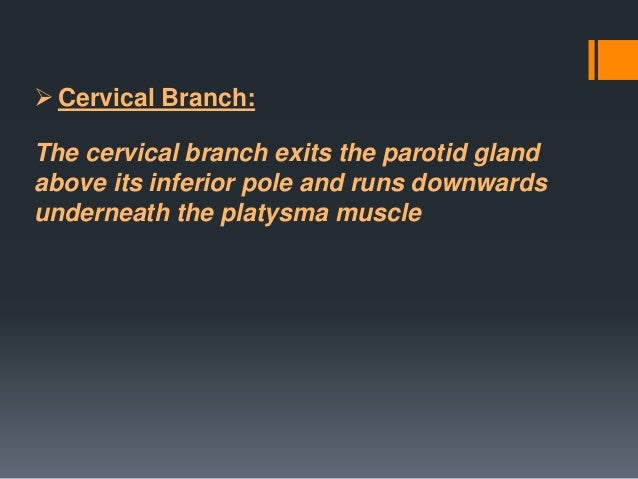 ➢ Cervical Branch:

The cervical branch exits the parotid gland above its inferior pole and runs downwards underneath the platysma muscle